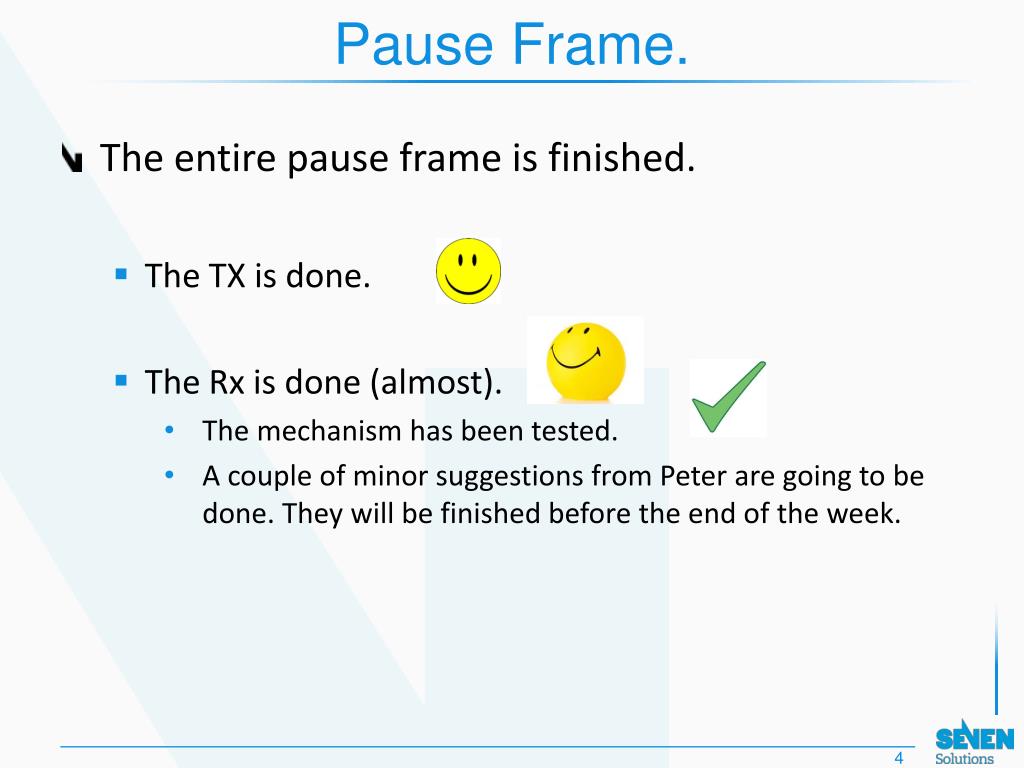 Pause Frame.

The entire pause frame is finished.

The TX is done.

The Rx is done (almost).

The mechanism has been tested.

A couple of minor suggestions from Peter are going to be done. They will be finished before the end of the week.

4

SEVEN Solutions